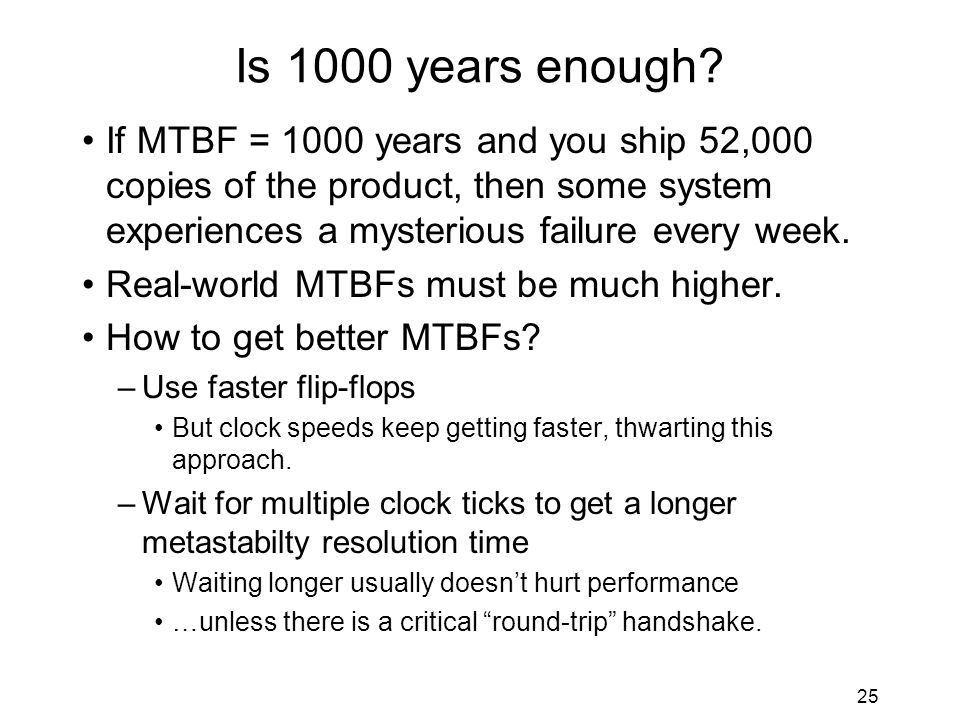 Is 1000 years enough?

• If MTBF = 1000 years and you ship 52,000 copies of the product, then some system experiences a mysterious failure every week.

• Real-world MTBFs must be much higher.

• How to get better MTBFs?

– Use faster flip-flops

• But clock speeds keep getting faster, thwarting this approach.

– Wait for multiple clock ticks to get a longer metastabilty resolution time

• Waiting longer usually doesn’t hurt performance

• …unless there is a critical “round-trip” handshake.

25